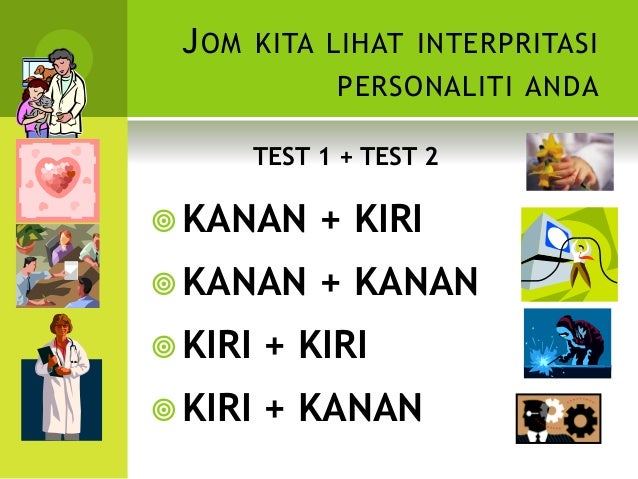 JOM KITA LIHAT INTERPRITASI PERSONALITI ANDA

TEST 1 + TEST 2

KANAN + KIRI

KANAN + KANAN

KIRI + KIRI

KIRI + KANAN